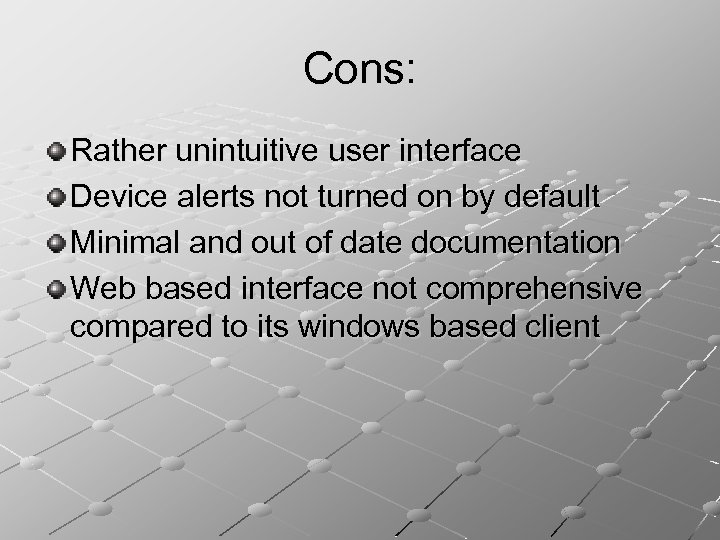 Cons:

Rather unintuitive user interface

Device alerts not turned on by default

Minimal and out of date documentation

Web based interface not comprehensive compared to its windows based client